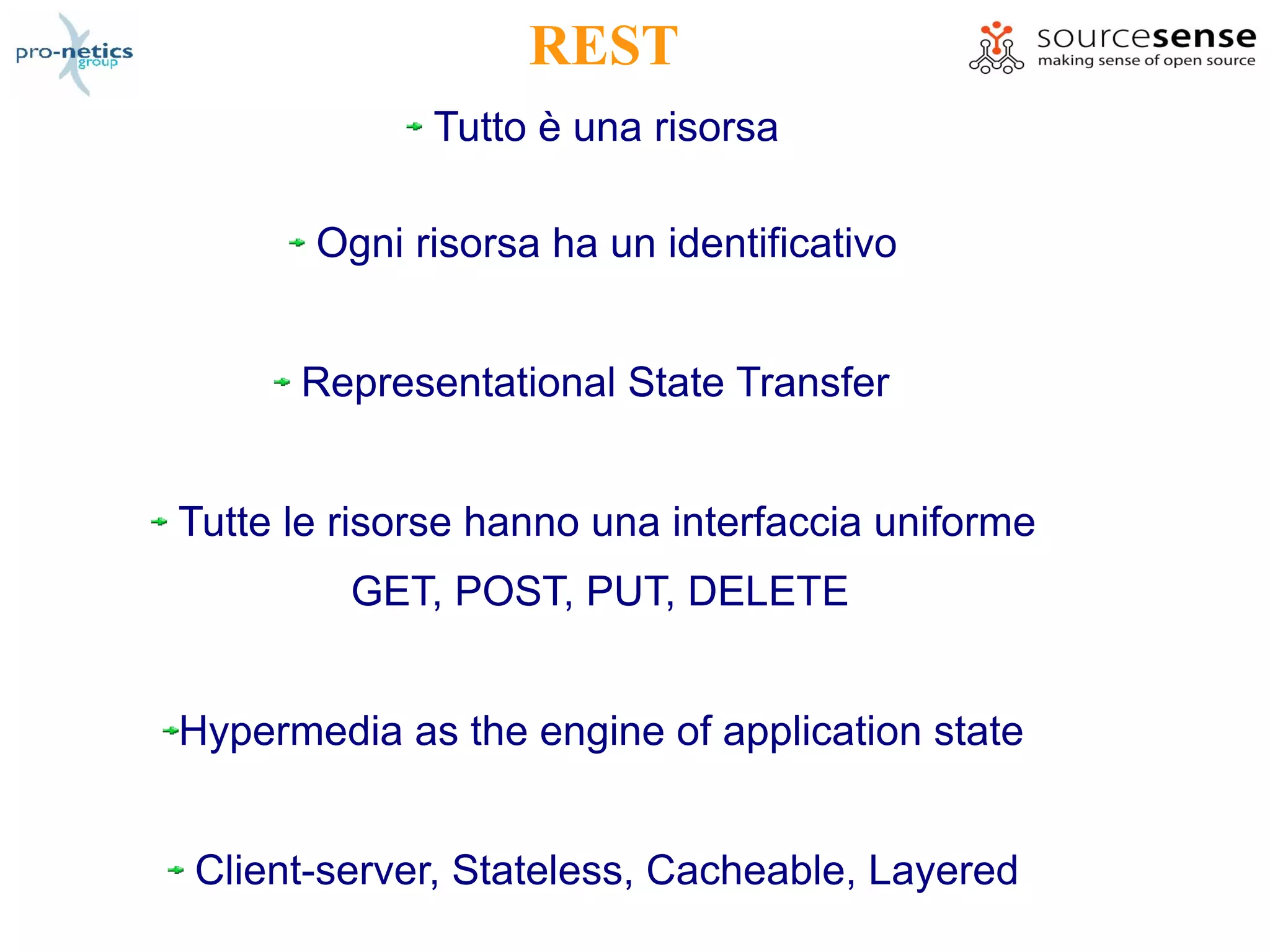 pro-netics group

REST

sourcesense
making sense of open source

Tutto è una risorsa

Ogni risorsa ha un identificativo

Representational State Transfer

Tutte le risorse hanno una interfaccia uniforme
GET, POST, PUT, DELETE

Hypermedia as the engine of application state

Client-server, Stateless, Cacheable, Layered